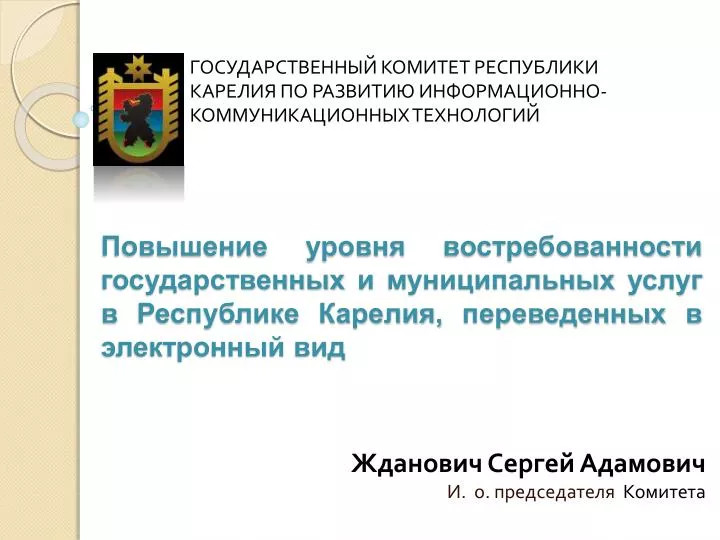 ГОСУДАРСТВЕННЫЙ КОМИТЕТ РЕСПУБЛИКИ КАРЕЛИЯ ПО РАЗВИТИЮ ИНФОРМАЦИОННО-КОММУНИКАЦИОННЫХ ТЕХНОЛОГИЙ

Повышение уровня востребованности государственных и муниципальных услуг в Республике Карелия, переведенных в электронный вид

Жданович Сергей Адамович
И. о. председателя Комитета